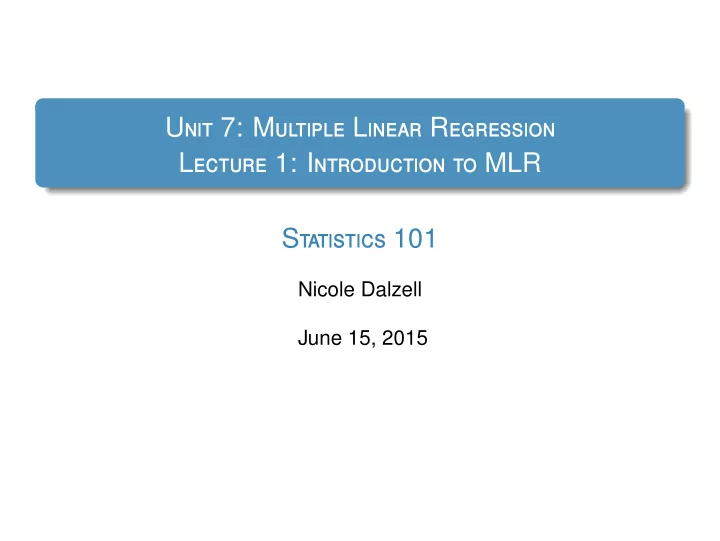 Unit 7: Multiple Linear Regression
Lecture 1: Introduction to MLR

Statistics 101

Nicole Dalzell

June 15, 2015